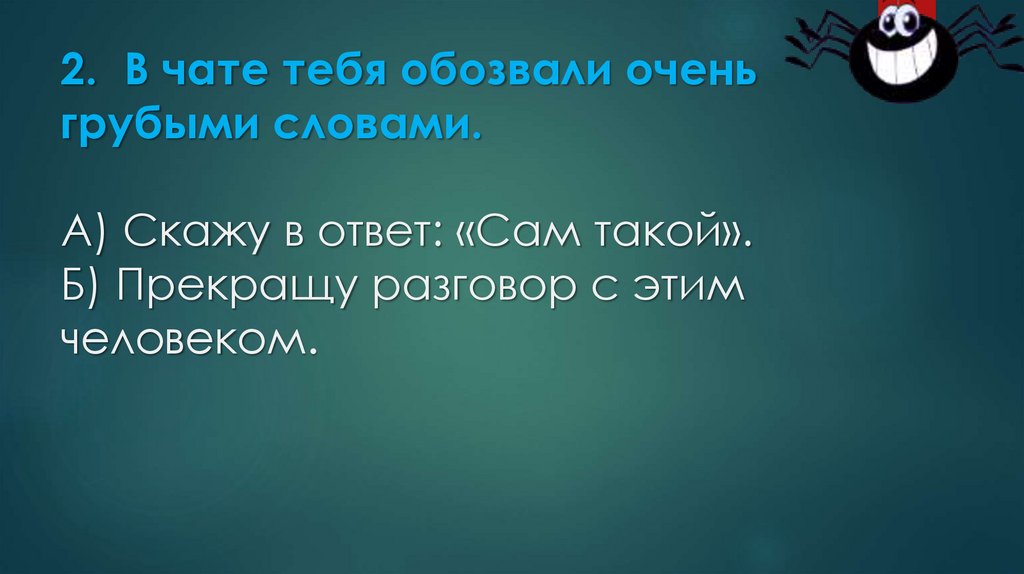 2. В чате тебя обозвали очень грубыми словами.

А) Скажу в ответ: «Сам такой».
Б) Прекращу разговор с этим человеком.